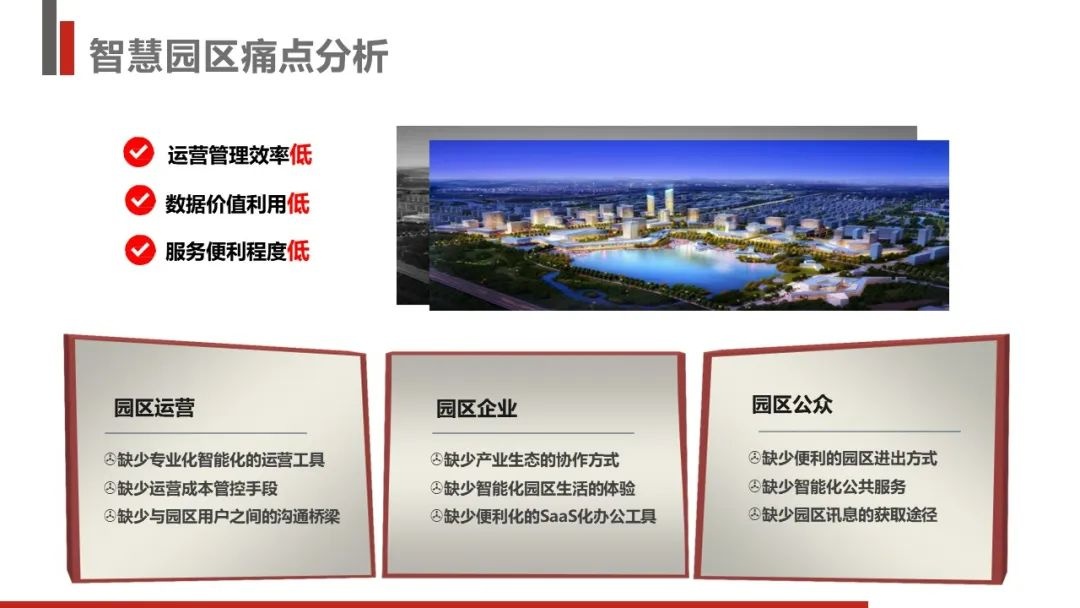 智慧园区痛点分析

运营管理效率低

数据价值利用低

服务便利程度低

园区运营

缺少专业化智能化的运营工具

缺少运营成本管控手段

缺少与园区用户之间的沟通桥梁

园区企业

缺少产业生态的协作方式

缺少智能化园区生活的体验

缺少便利化的SaaS化办公工具

园区公众

缺少便利的园区进出方式

缺少智能化公共服务

缺少园区讯息的获取途径